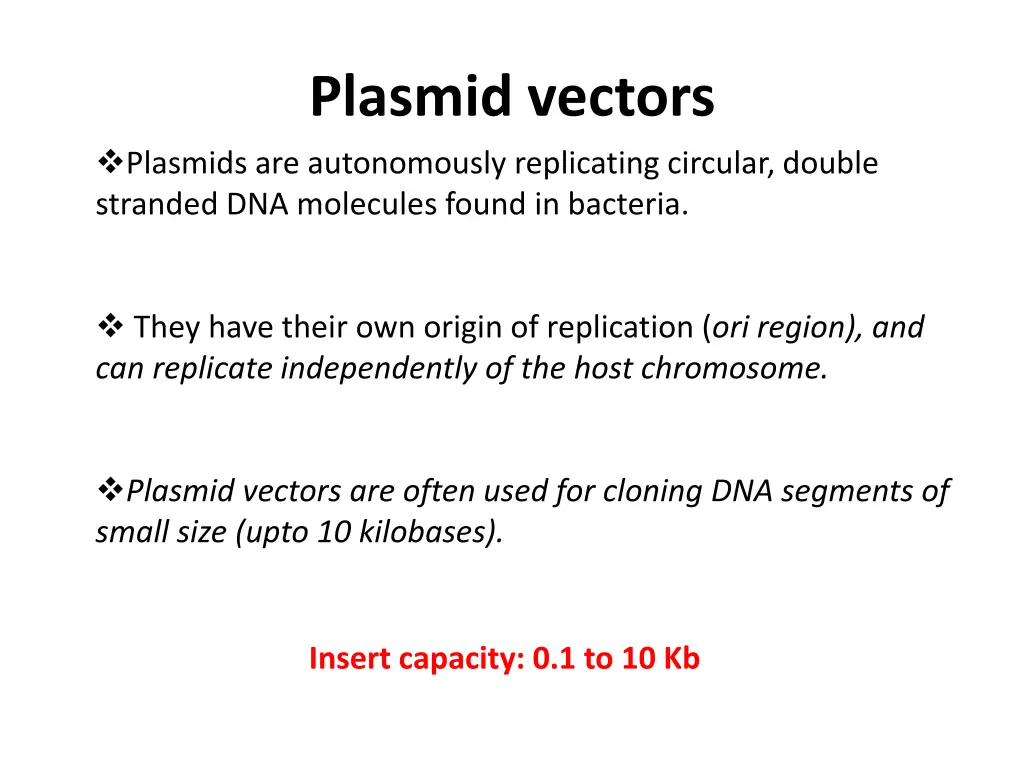 Plasmid vectors

❖Plasmids are autonomously replicating circular, double stranded DNA molecules found in bacteria.

❖ They have their own origin of replication (ori region), and can replicate independently of the host chromosome.

❖Plasmid vectors are often used for cloning DNA segments of small size (upto 10 kilobases).

Insert capacity: 0.1 to 10 Kb